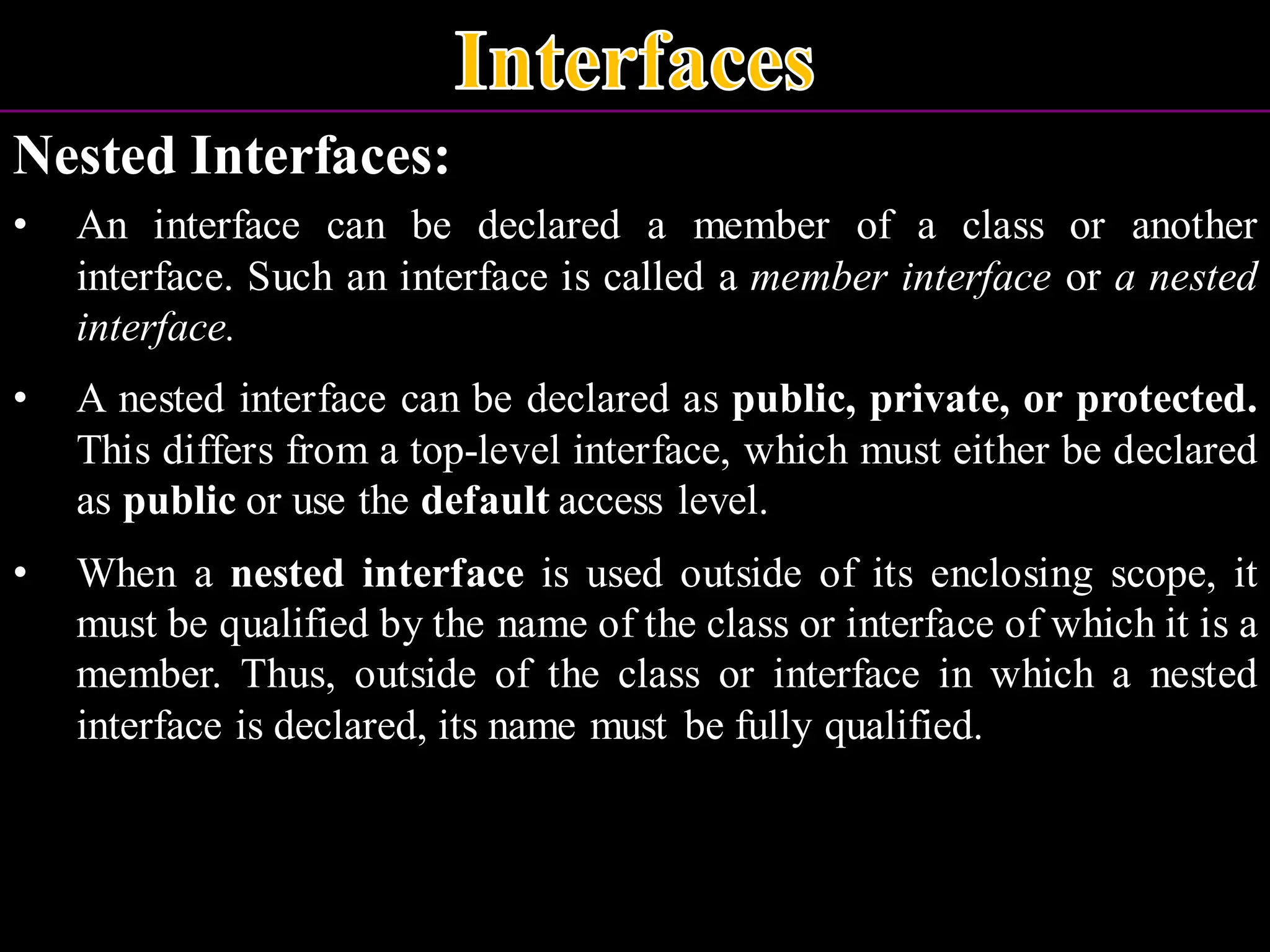 Interfaces

Nested Interfaces:

• An interface can be declared a member of a class or another interface. Such an interface is called a member interface or a nested interface.

• A nested interface can be declared as public, private, or protected. This differs from a top-level interface, which must either be declared as public or use the default access level.

• When a nested interface is used outside of its enclosing scope, it must be qualified by the name of the class or interface of which it is a member. Thus, outside of the class or interface in which a nested interface is declared, its name must be fully qualified.